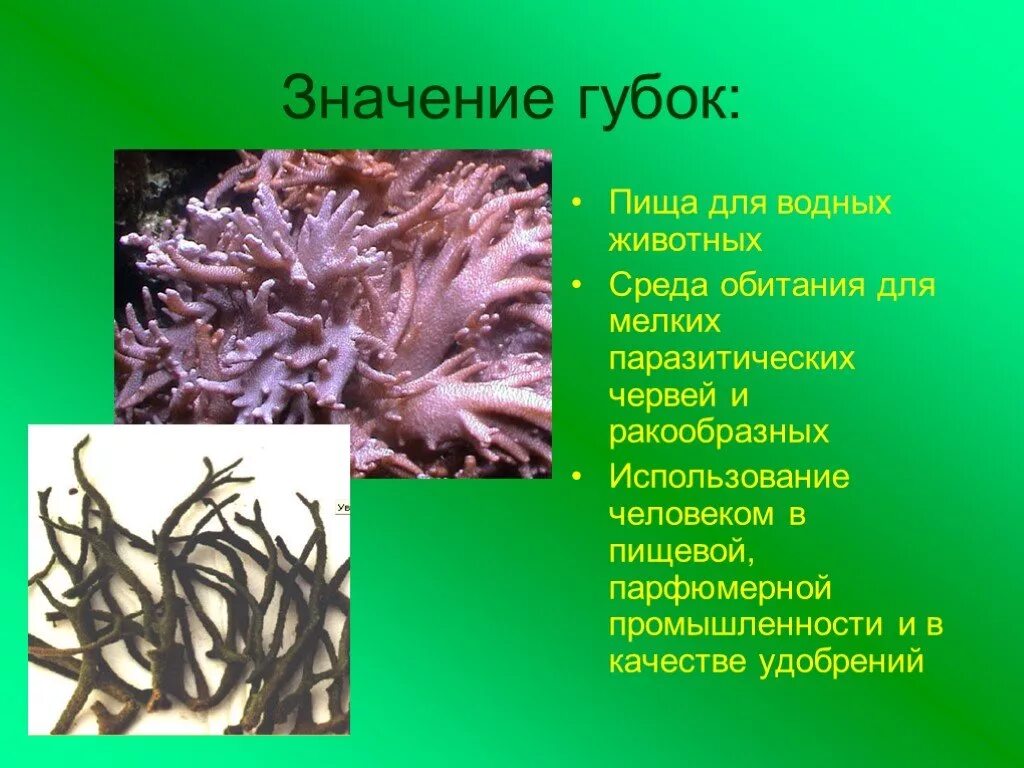 Значение губок:

• Пища для водных животных
• Среда обитания для мелких паразитических червей и ракообразных
• Использование человеком в пищевой, парфюмерной промышленности и в качестве удобрений

Ув